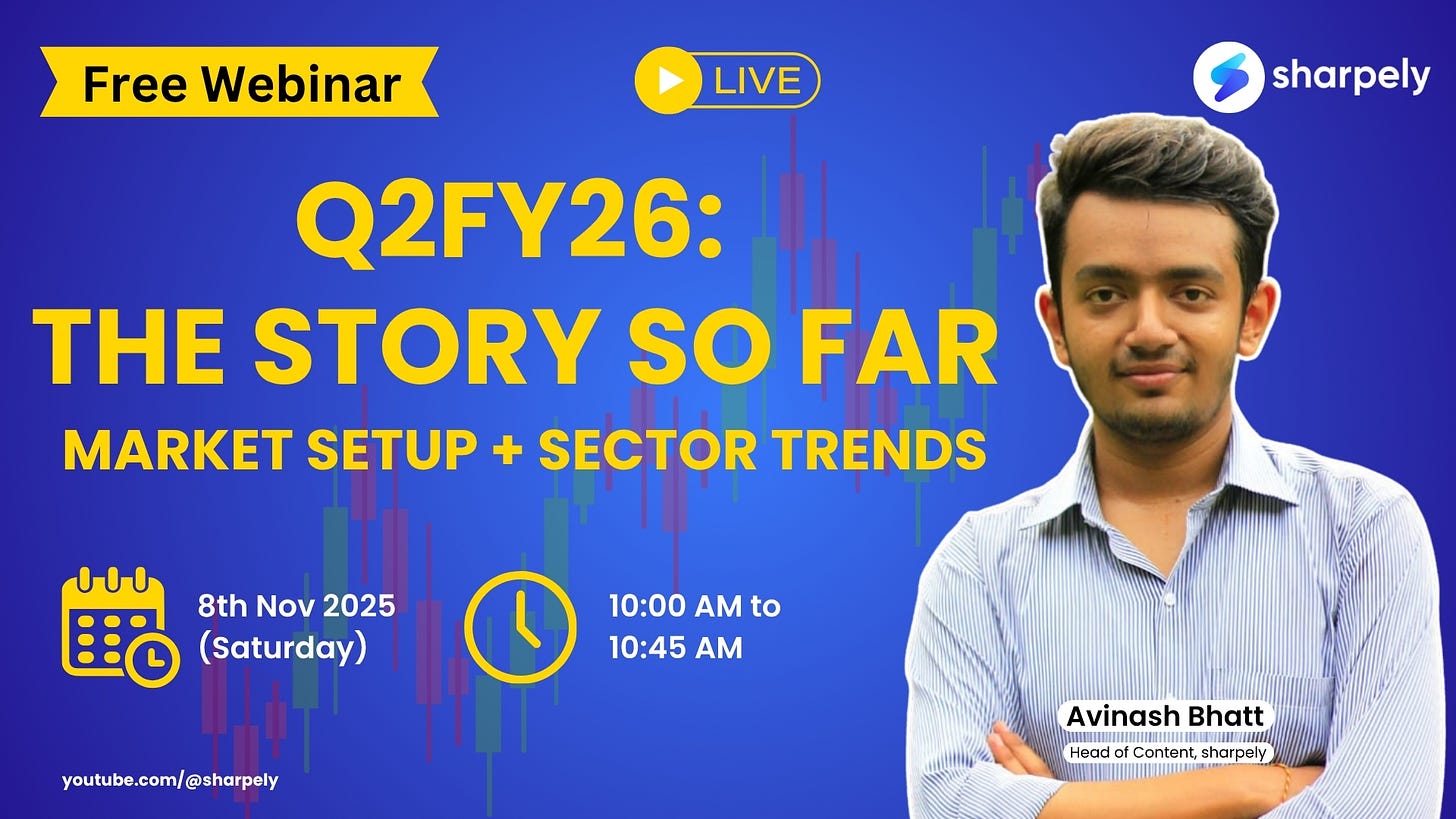 Free Webinar

LIVE

sharpely

Q2FY26:
THE STORY SO FAR
MARKET SETUP + SECTOR TRENDS

8th Nov 2025
(Saturday)

10:00 AM to
10:45 AM

Avinash Bhatt
Head of Content, sharpely

youtube.com/@sharpely